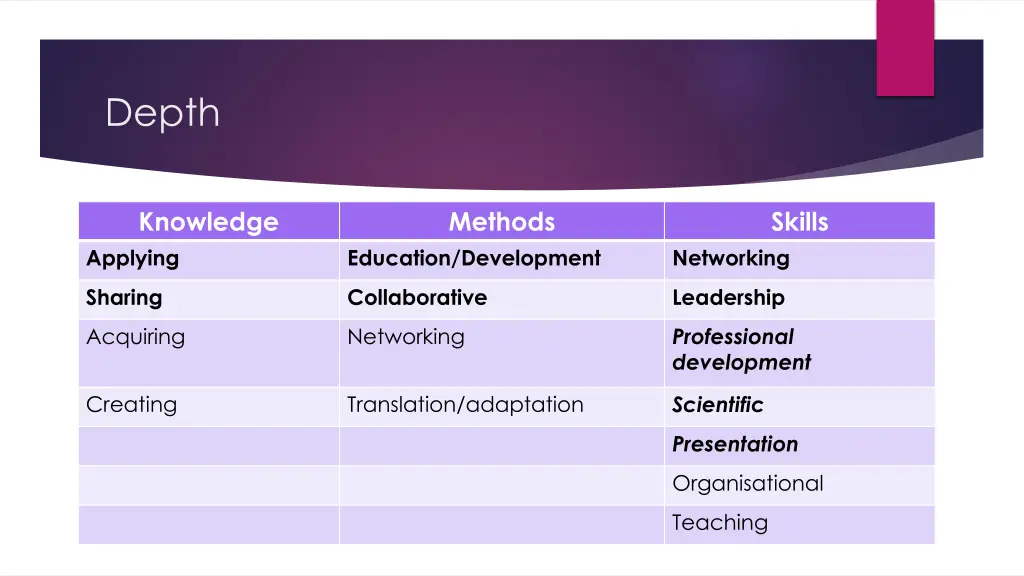 Depth

| Knowledge | Methods | Skills |
|---|---|---|
| Applying | Education/Development | Networking |
| Sharing | Collaborative | Leadership |
| Acquiring | Networking | Professional development |
| Creating | Translation/adaptation | Scientific |
| | | Presentation |
| | | Organisational |
| | | Teaching |